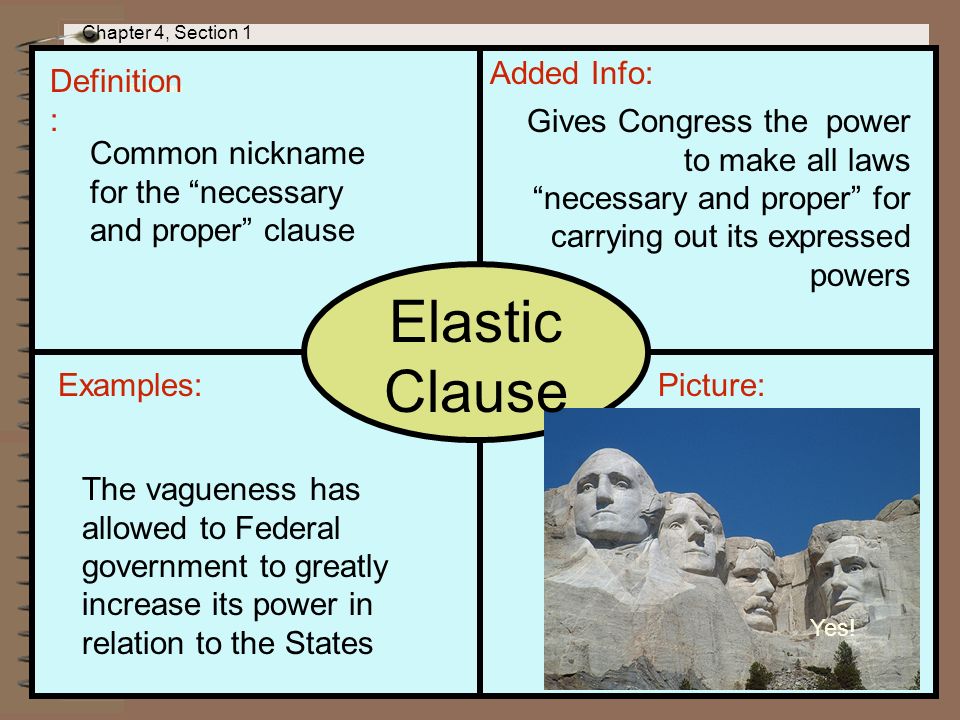 Chapter 4, Section 1

Definition
:

Common nickname for the “necessary and proper” clause

Added Info:

Gives Congress the power to make all laws “necessary and proper” for carrying out its expressed powers

Elastic Clause

Examples:

The vagueness has allowed to Federal government to greatly increase its power in relation to the States

Picture:

Yes!